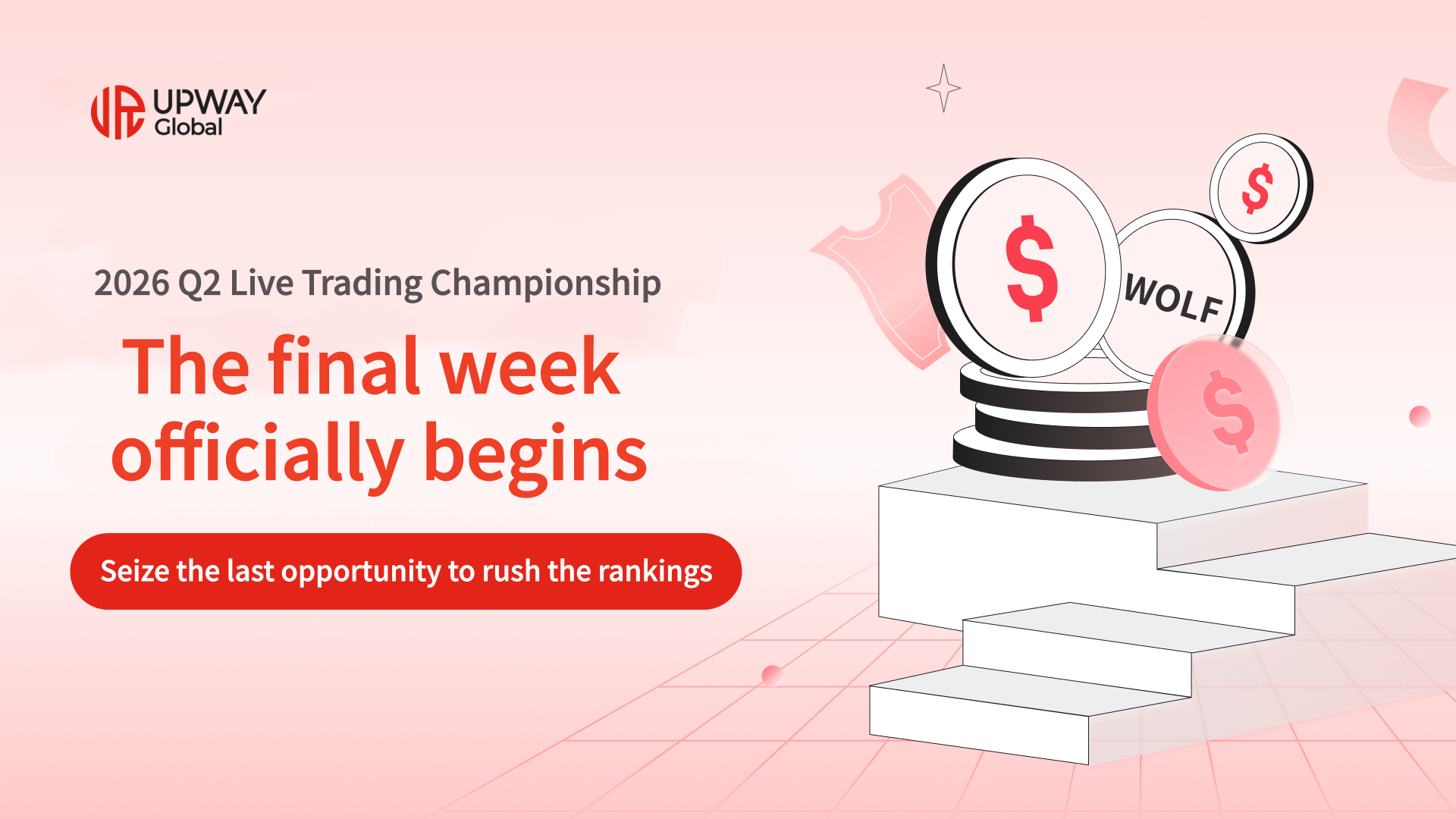 UPWAY Global

2026 Q2 Live Trading Championship

The final week officially begins

Seize the last opportunity to rush the rankings

$

WOLF

$

$